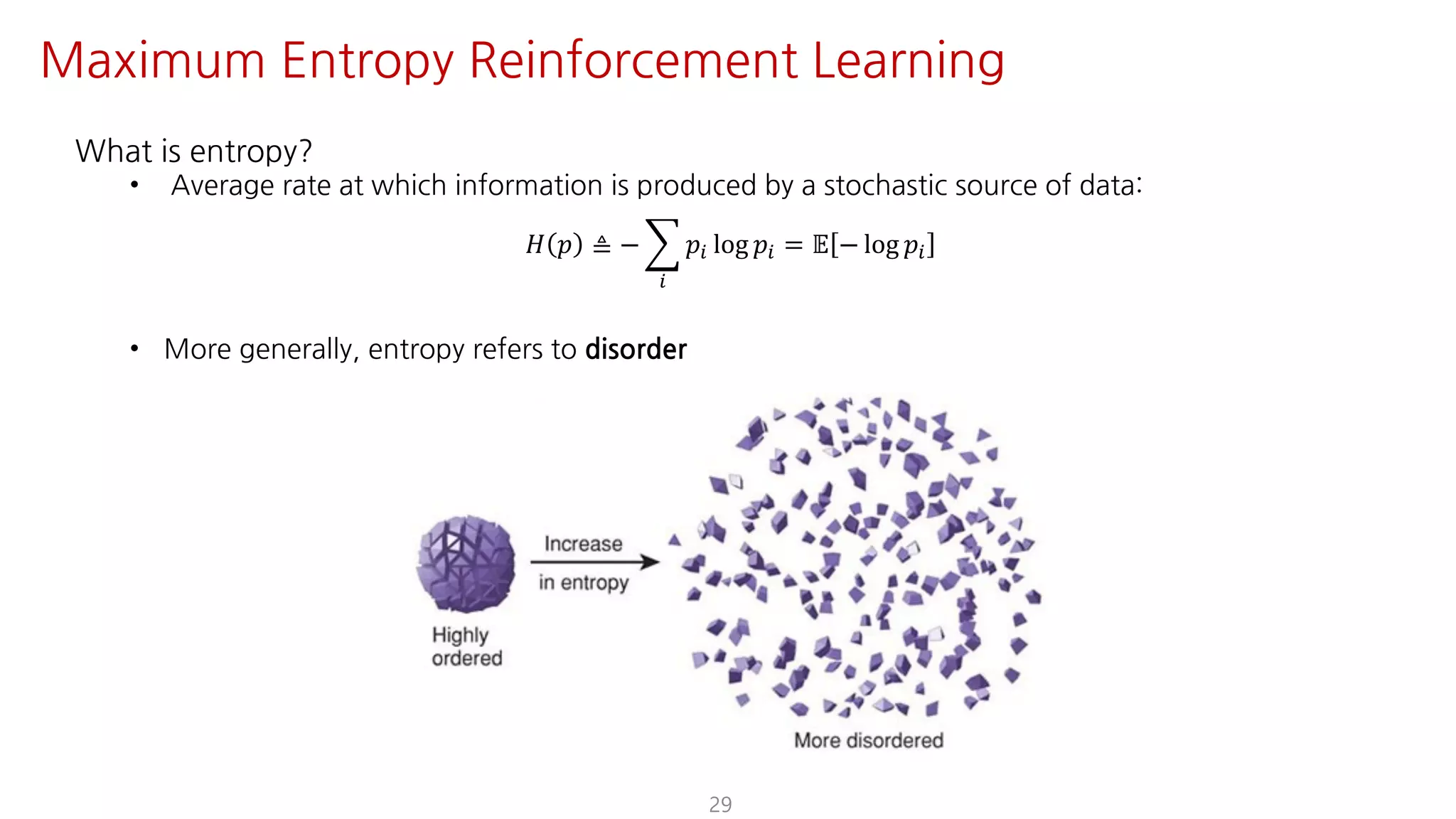 Maximum Entropy Reinforcement Learning

What is entropy?

• Average rate at which information is produced by a stochastic source of data:

$H(p) \triangleq -\sum_i p_i \log p_i = \mathbb{E}[-\log p_i]$

• More generally, entropy refers to **disorder**

Highly ordered

Increase in entropy

More disordered

29